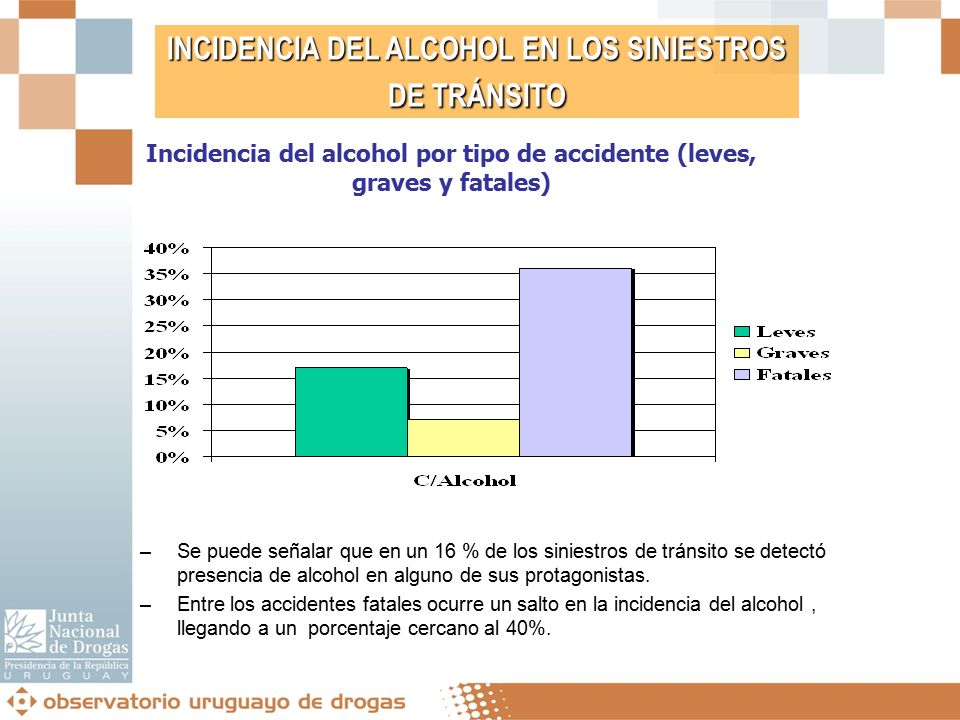 INCIDENCIA DEL ALCOHOL EN LOS SINIESTROS DE TRÁNSITO

Incidencia del alcohol por tipo de accidente (leves, graves y fatales)

40%
35%
30%
25%
20%
15%
10%
5%
0%

C/Alcohol

Leves
Graves
Fatales

– Se puede señalar que en un 16 % de los siniestros de tránsito se detectó presencia de alcohol en alguno de sus protagonistas.

– Entre los accidentes fatales ocurre un salto en la incidencia del alcohol , llegando a un porcentaje cercano al 40%.

Junta Nacional de Drogas
Presidencia de la República
URUGUAY

observatorio uruguayo de drogas